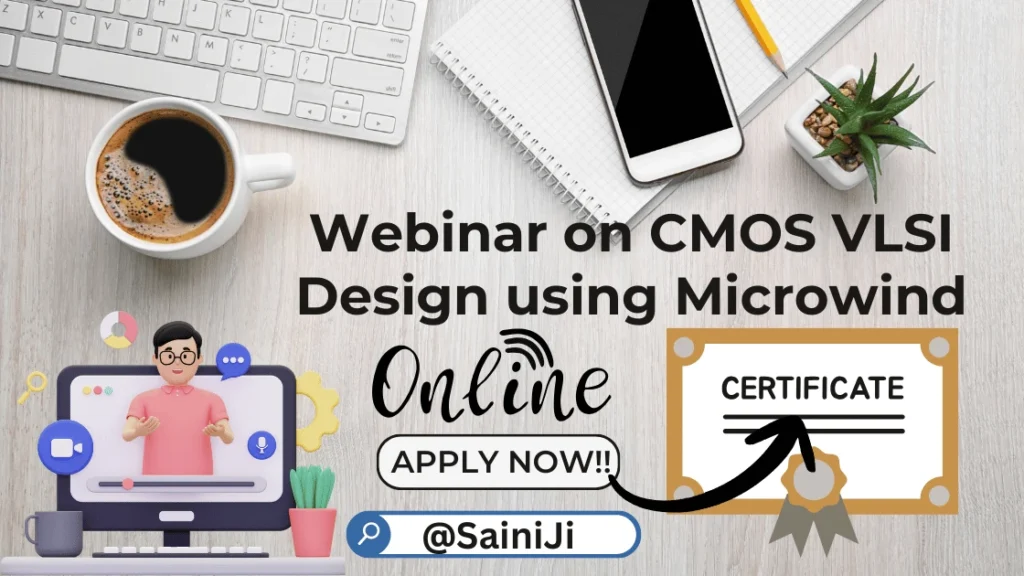 Webinar on CMOS VLSI Design using Microwind

Online

APPLY NOW!!

CERTIFICATE

@SainiJi